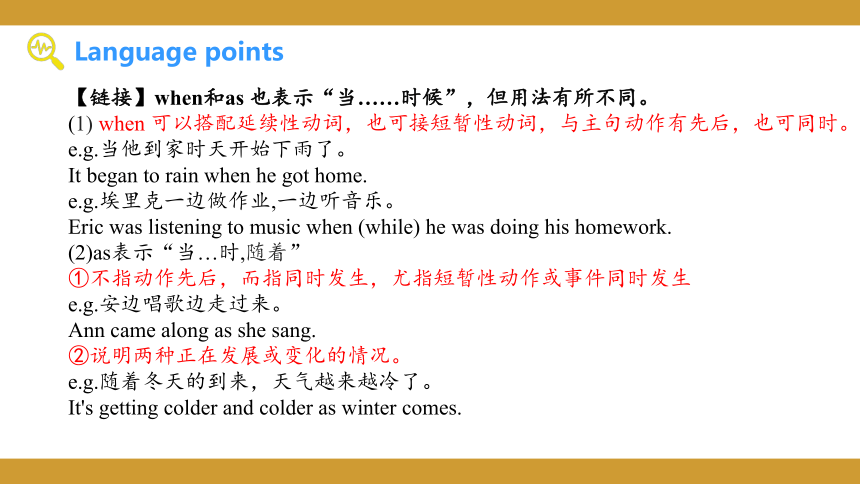 Language points

【链接】when和as 也表示“当……时候”，但用法有所不同。
(1) when 可以搭配延续性动词，也可接短暂性动词，与主句动作有先后，也可同时。
e.g.当他到家时天开始下雨了。
It began to rain when he got home.
e.g.埃里克一边做作业,一边听音乐。
Eric was listening to music when (while) he was doing his homework.
(2)as表示“当…时,随着”
①不指动作先后，而指同时发生，尤指短暂性动作或事件同时发生
e.g.安边唱歌边走过来。
Ann came along as she sang.
②说明两种正在发展或变化的情况。
e.g.随着冬天的到来，天气越来越冷了。
It's getting colder and colder as winter comes.